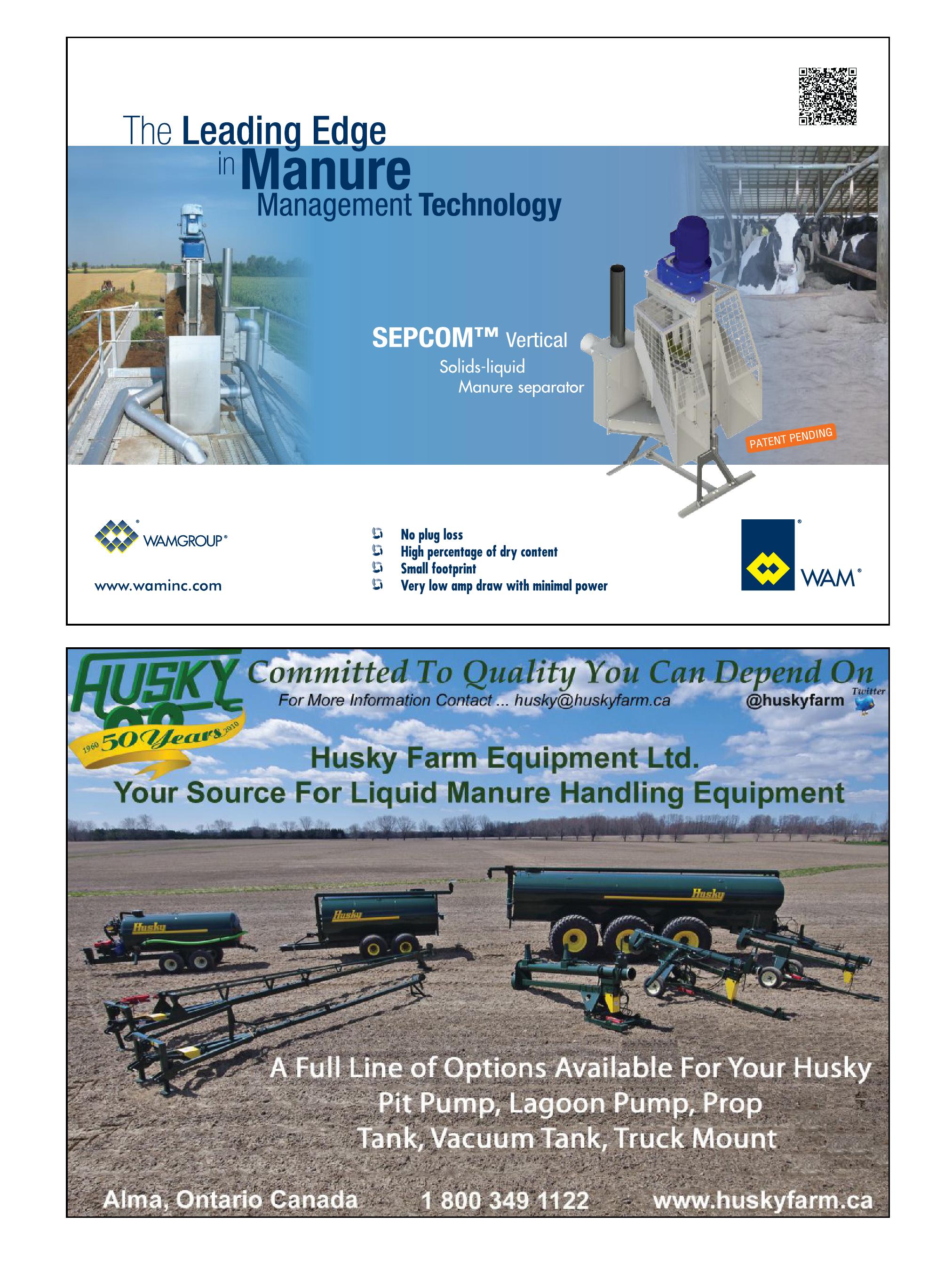 The Leading Edge in Manure Management Technology

SEPCOM™ Vertical
Solids-liquid
Manure separator

PATENT PENDING

WAMGROUP®

www.waminc.com

No plug loss
High percentage of dry content
Small footprint
Very low amp draw with minimal power

WAM®

HUSKY
1960 50 Years 2010

Committed To Quality You Can Depend On
For More Information Contact ... husky@huskyfarm.ca
@huskyfarm Twitter

Husky Farm Equipment Ltd.
Your Source For Liquid Manure Handling Equipment

Husky
Husky
Husky

A Full Line of Options Available For Your Husky
Pit Pump, Lagoon Pump, Prop
Tank, Vacuum Tank, Truck Mount

Alma, Ontario Canada 1 800 349 1122 www.huskyfarm.ca